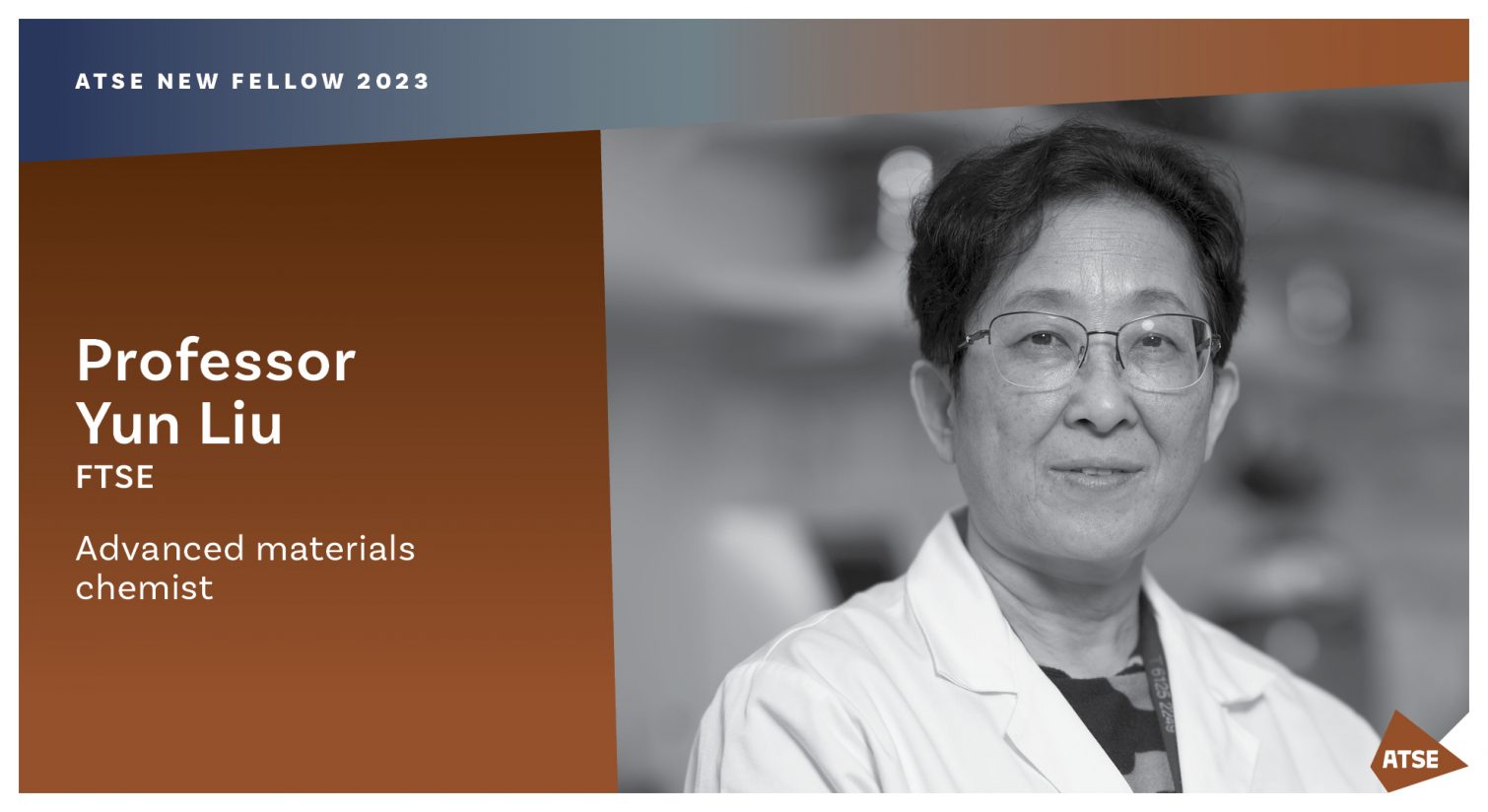 ATSE NEW FELLOW 2023

Professor Yun Liu
FTSE

Advanced materials chemist

6125 2249

ATSE